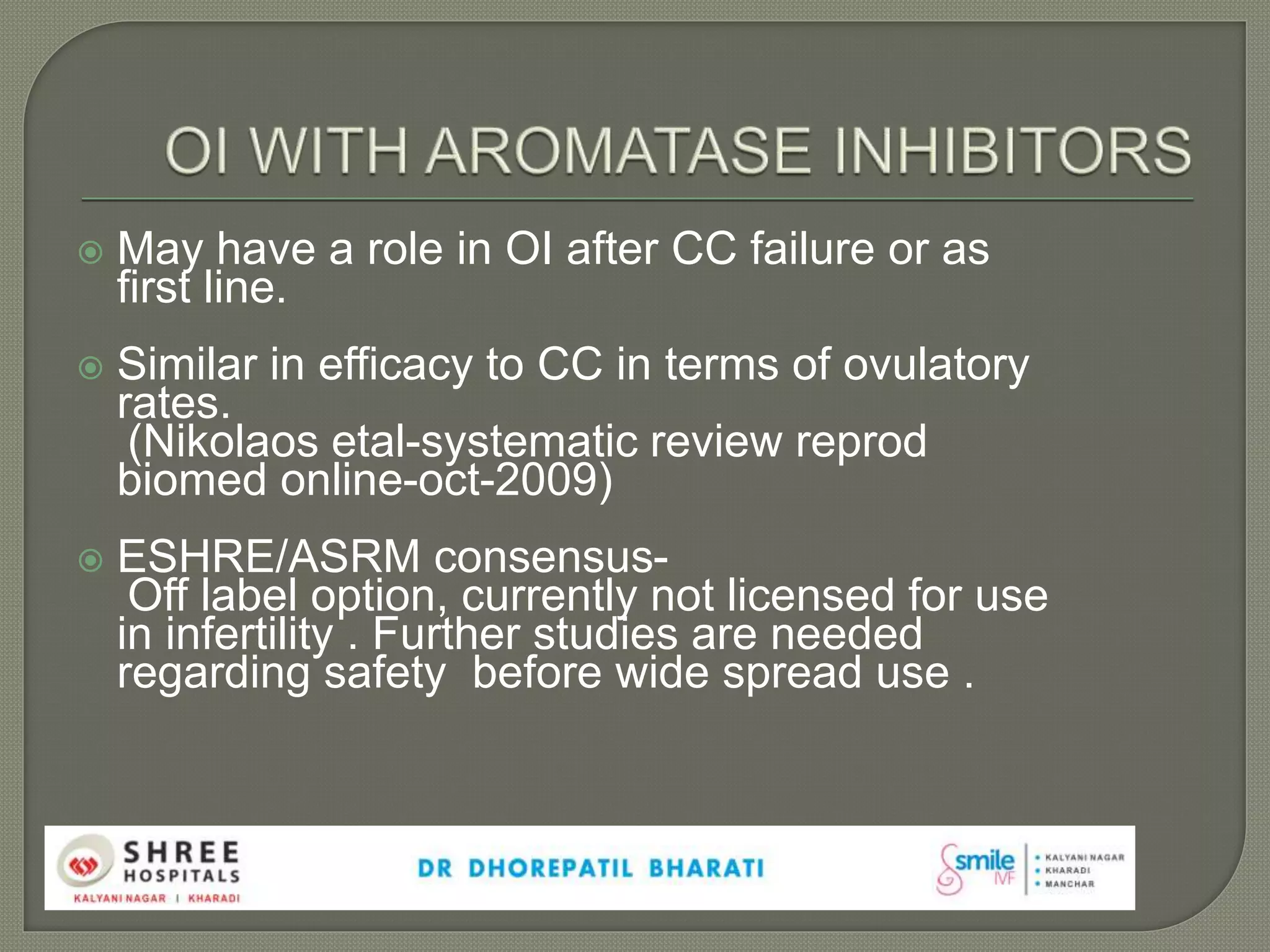 OI WITH AROMATASE INHIBITORS

May have a role in OI after CC failure or as first line.

Similar in efficacy to CC in terms of ovulatory rates.
(Nikolaos etal-systematic review reprod biomed online-oct-2009)

ESHRE/ASRM consensus-
Off label option, currently not licensed for use in infertility . Further studies are needed regarding safety before wide spread use .

SHREE HOSPITALS
KALYANI NAGAR | KHARADI

DR DHOREPATIL BHARATI

smile IVF
• KALYANI NAGAR
• KHARADI
• MANCHAR